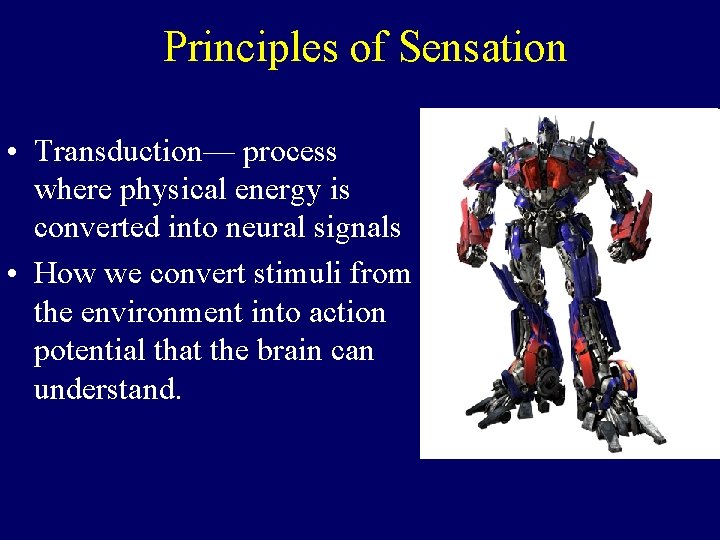 Principles of Sensation

• Transduction— process where physical energy is converted into neural signals
• How we convert stimuli from the environment into action potential that the brain can understand.